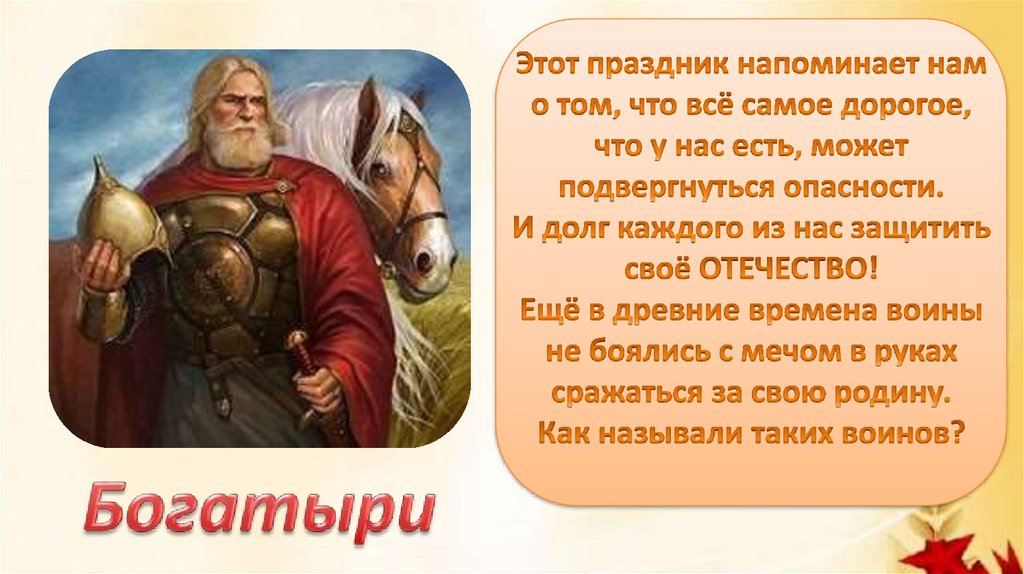 Этот праздник напоминает нам о том, что всё самое дорогое, что у нас есть, может подвергнуться опасности.
И долг каждого из нас защитить своё ОТЕЧЕСТВО!
Ещё в древние времена воины не боялись с мечом в руках сражаться за свою родину.
Как называли таких воинов?

Богатыри